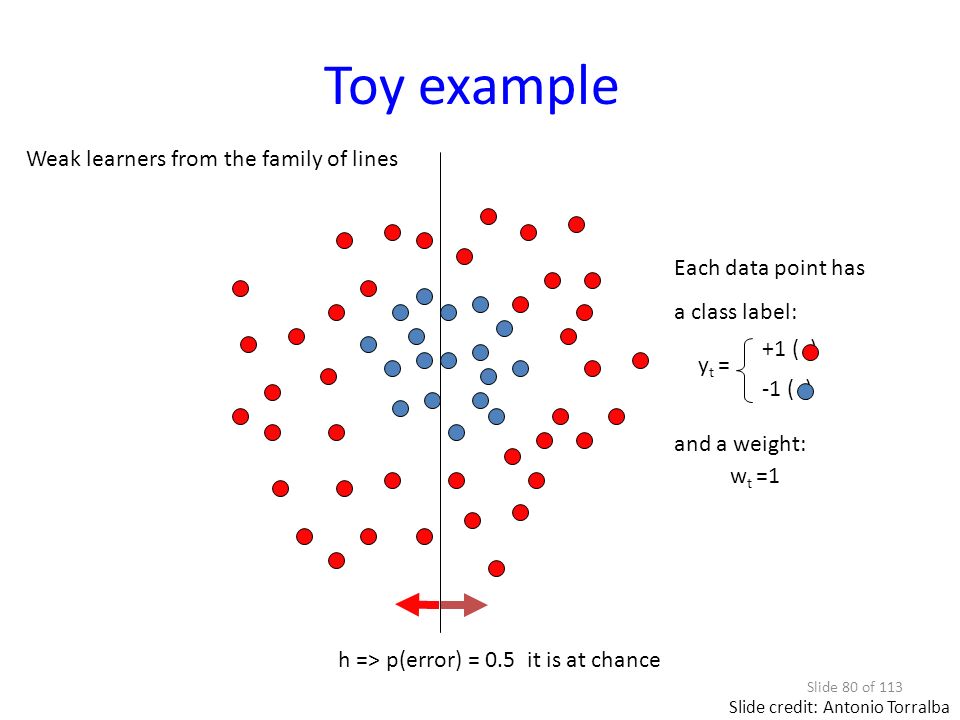 Toy example

Weak learners from the family of lines

Each data point has

a class label:

$y_t = \begin{cases} +1 \ ( \ ) \\ -1 \ ( \ ) \end{cases}$

and a weight:

$w_t = 1$

h => p(error) = 0.5 it is at chance

Slide 80 of 113

Slide credit: Antonio Torralba